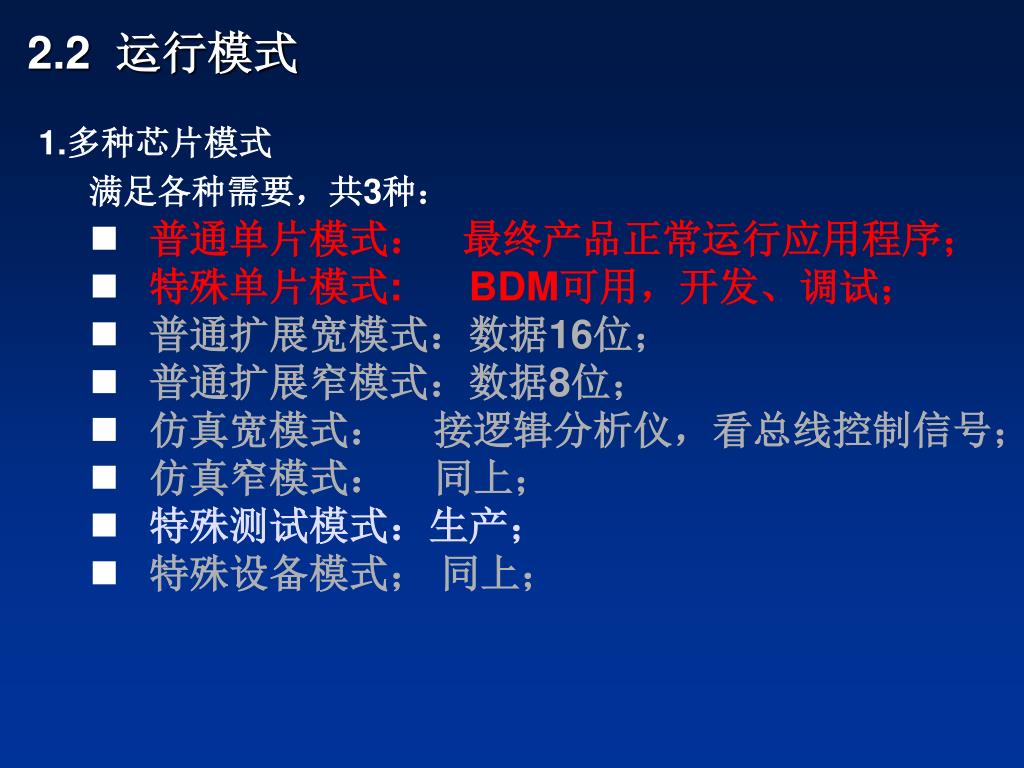 2.2 运行模式

1.多种芯片模式

满足各种需要，共3种：

■ 普通单片模式： 最终产品正常运行应用程序；
■ 特殊单片模式: BDM可用，开发、调试；
■ 普通扩展宽模式：数据16位；
■ 普通扩展窄模式：数据8位；
■ 仿真宽模式： 接逻辑分析仪，看总线控制信号；
■ 仿真窄模式： 同上；
■ 特殊测试模式：生产；
■ 特殊设备模式； 同上；